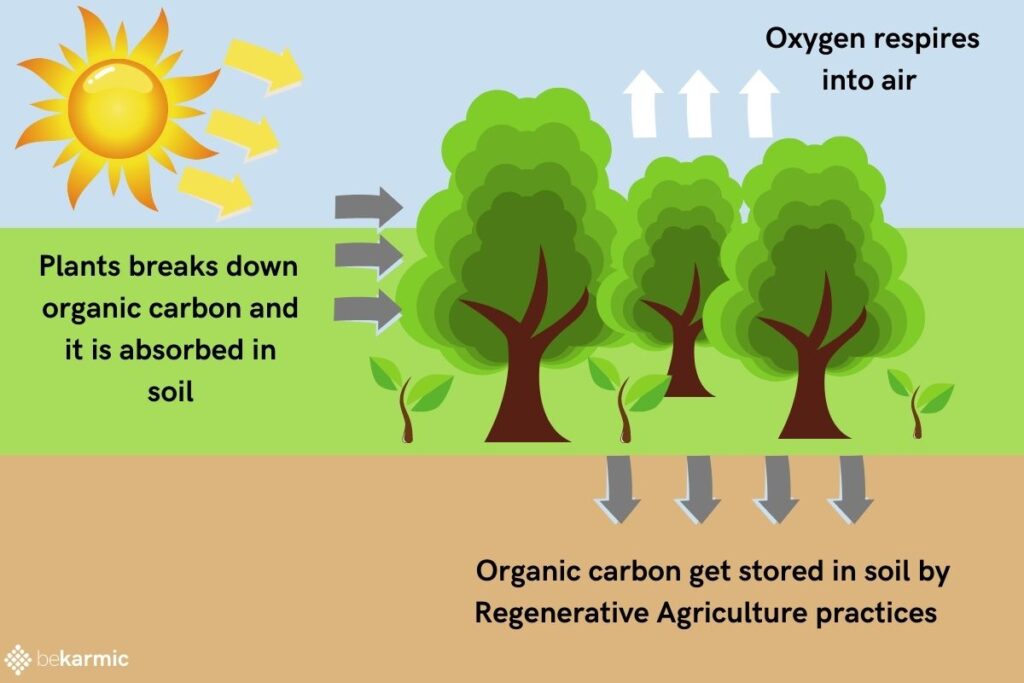 Oxygen respires into air

Plants breaks down organic carbon and it is absorbed in soil

Organic carbon get stored in soil by Regenerative Agriculture practices

bekarmic